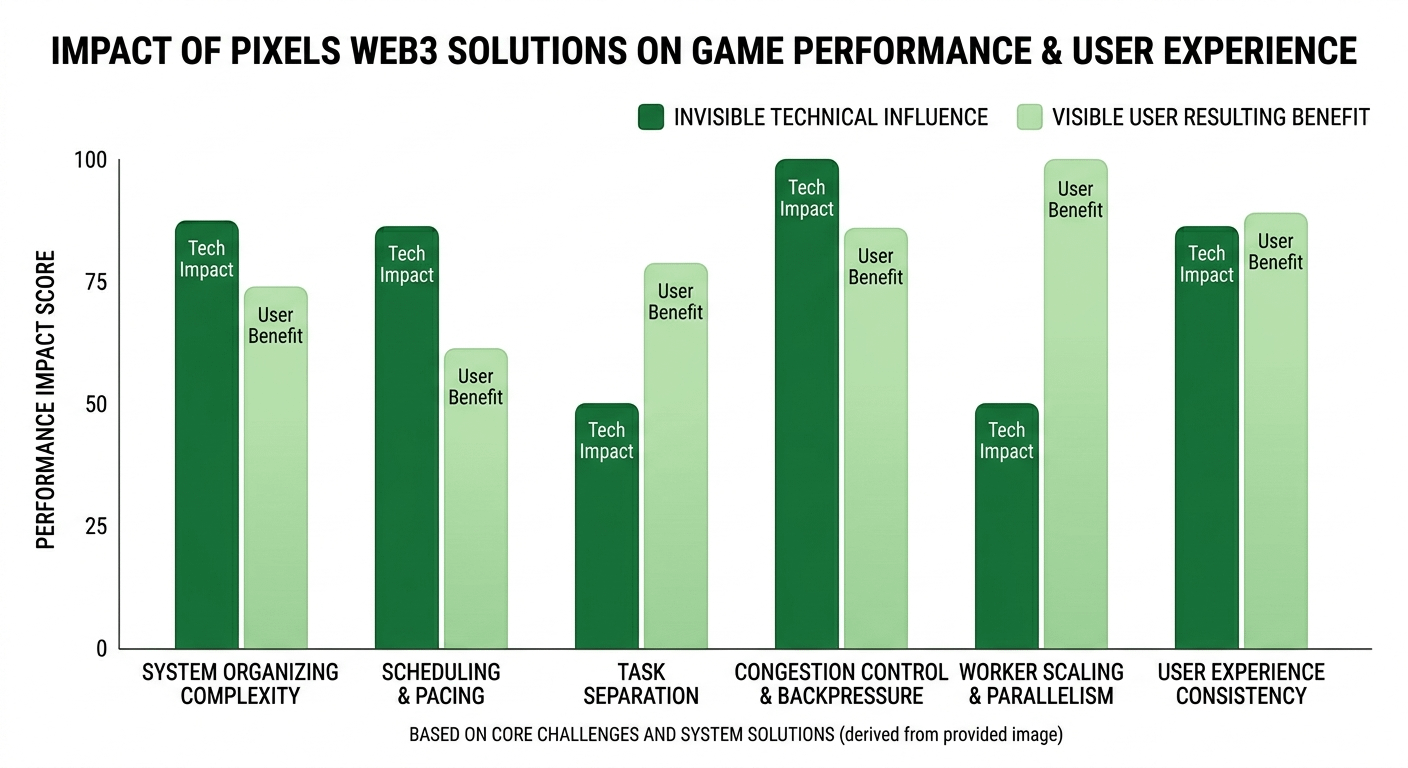 IMPACT OF PIXELS WEB3 SOLUTIONS ON GAME PERFORMANCE & USER EXPERIENCE

INVISIBLE TECHNICAL INFLUENCE
VISIBLE USER RESULTING BENEFIT

PERFORMANCE IMPACT SCORE

100
75
50
25
0

Tech Impact
User Benefit
Tech Impact
User Benefit
Tech Impact
User Benefit
Tech Impact
User Benefit
Tech Impact
User Benefit
Tech Impact
User Benefit

SYSTEM ORGANIZING COMPLEXITY
SCHEDULING & PACING
TASK SEPARATION
CONGESTION CONTROL & BACKPRESSURE
WORKER SCALING & PARALLELISM
USER EXPERIENCE CONSISTENCY

BASED ON CORE CHALLENGES AND SYSTEM SOLUTIONS (derived from provided image)